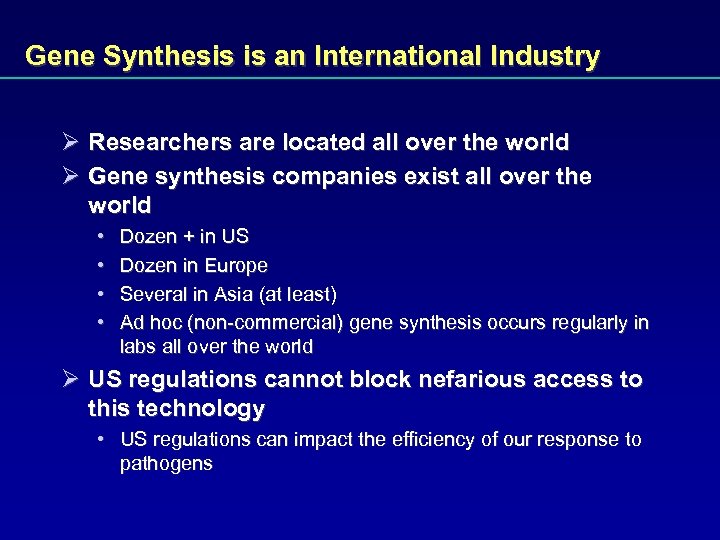 Gene Synthesis is an International Industry

➢ Researchers are located all over the world

➢ Gene synthesis companies exist all over the world

• Dozen + in US

• Dozen in Europe

• Several in Asia (at least)

• Ad hoc (non-commercial) gene synthesis occurs regularly in labs all over the world

➢ US regulations cannot block nefarious access to this technology

• US regulations can impact the efficiency of our response to pathogens